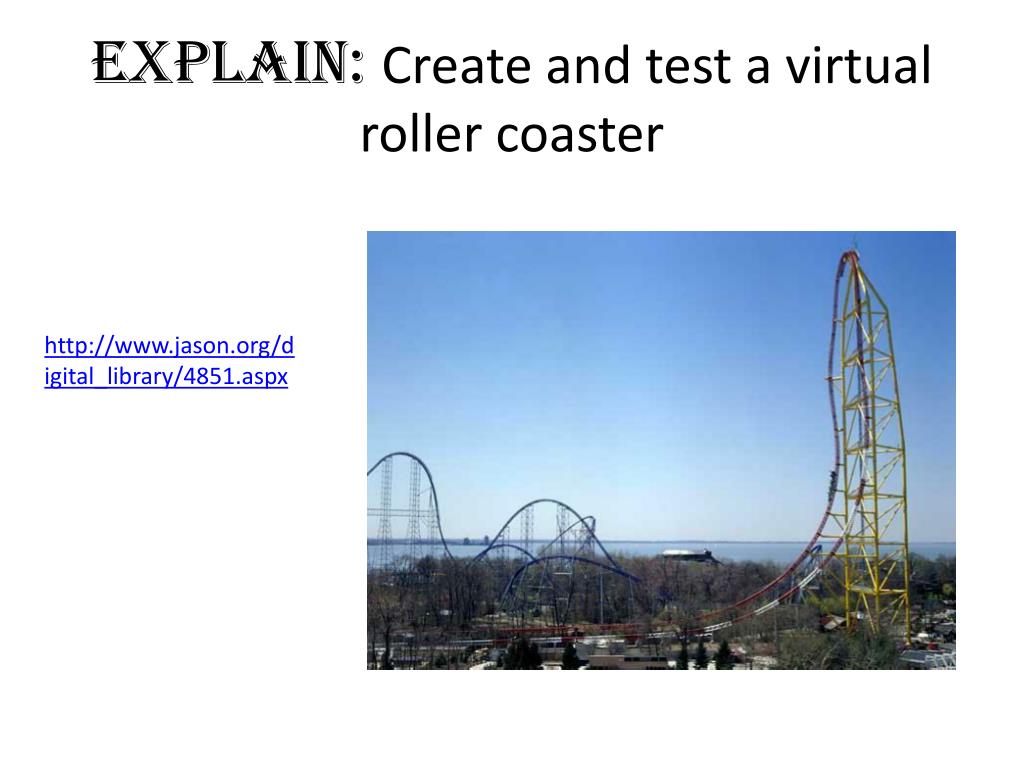 EXPLAIN: Create and test a virtual roller coaster

http://www.jason.org/digital_library/4851.aspx